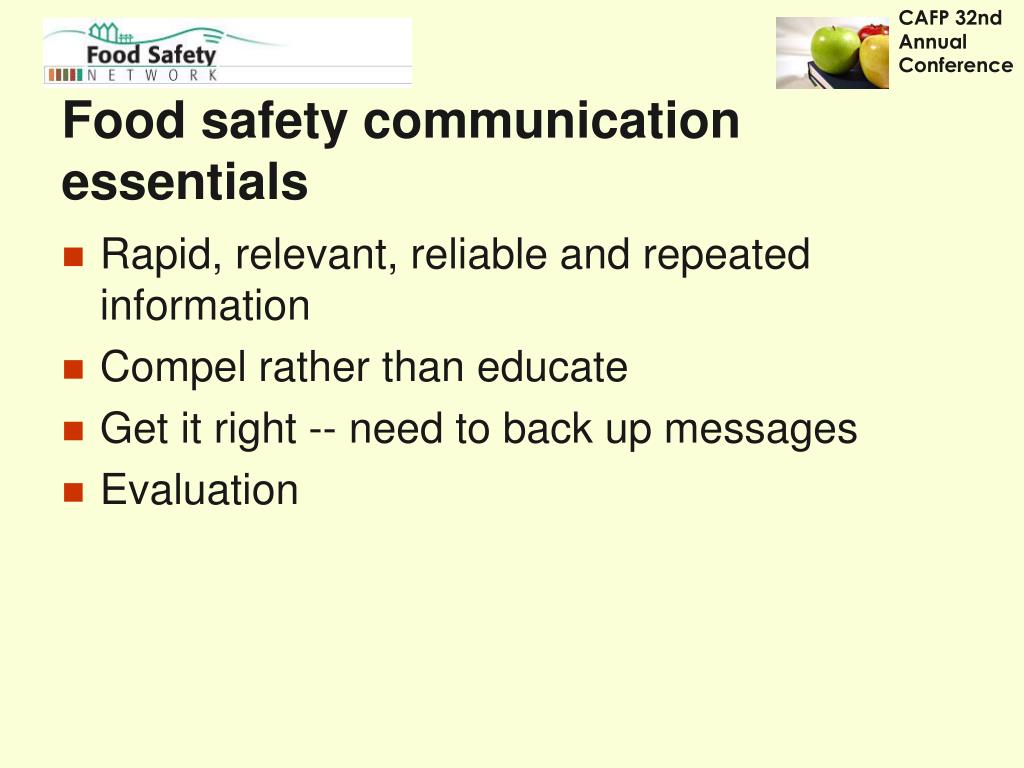 Food Safety
NETWORK

CAFP 32nd Annual Conference

Food safety communication essentials

Rapid, relevant, reliable and repeated information

Compel rather than educate

Get it right -- need to back up messages

Evaluation